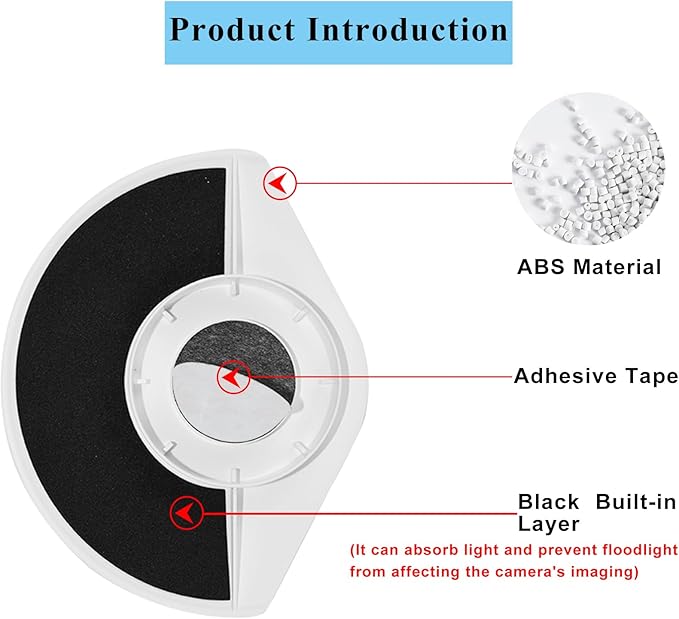 Product Introduction

ABS Material

Adhesive Tape

Black Built-in Layer

(It can absorb light and prevent floodlight from affecting the camera's imaging)